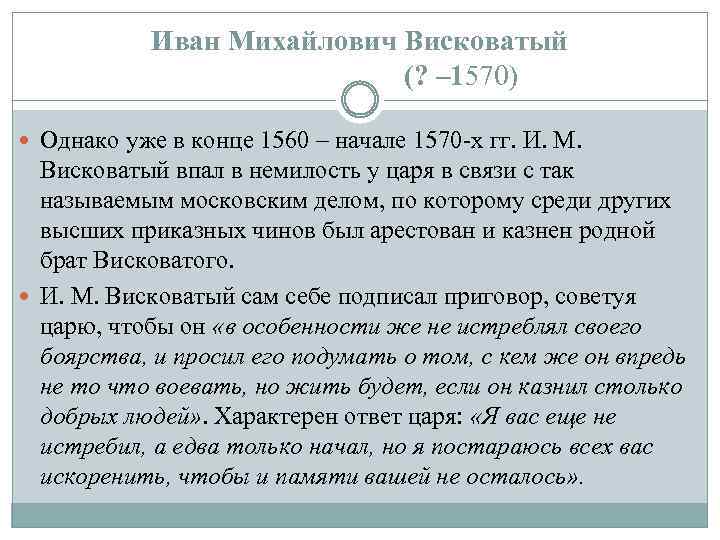 Иван Михайлович Висковатый
(? –1570)

Однако уже в конце 1560 – начале 1570-х гг. И. М. Висковатый впал в немилость у царя в связи с так называемым московским делом, по которому среди других высших приказных чинов был арестован и казнен родной брат Висковатого.

И. М. Висковатый сам себе подписал приговор, советуя царю, чтобы он «в особенности же не истреблял своего боярства, и просил его подумать о том, с кем же он впредь не то что воевать, но жить будет, если он казнил столько добрых людей». Характерен ответ царя: «Я вас еще не истребил, а едва только начал, но я постараюсь всех вас искоренить, чтобы и памяти вашей не осталось».